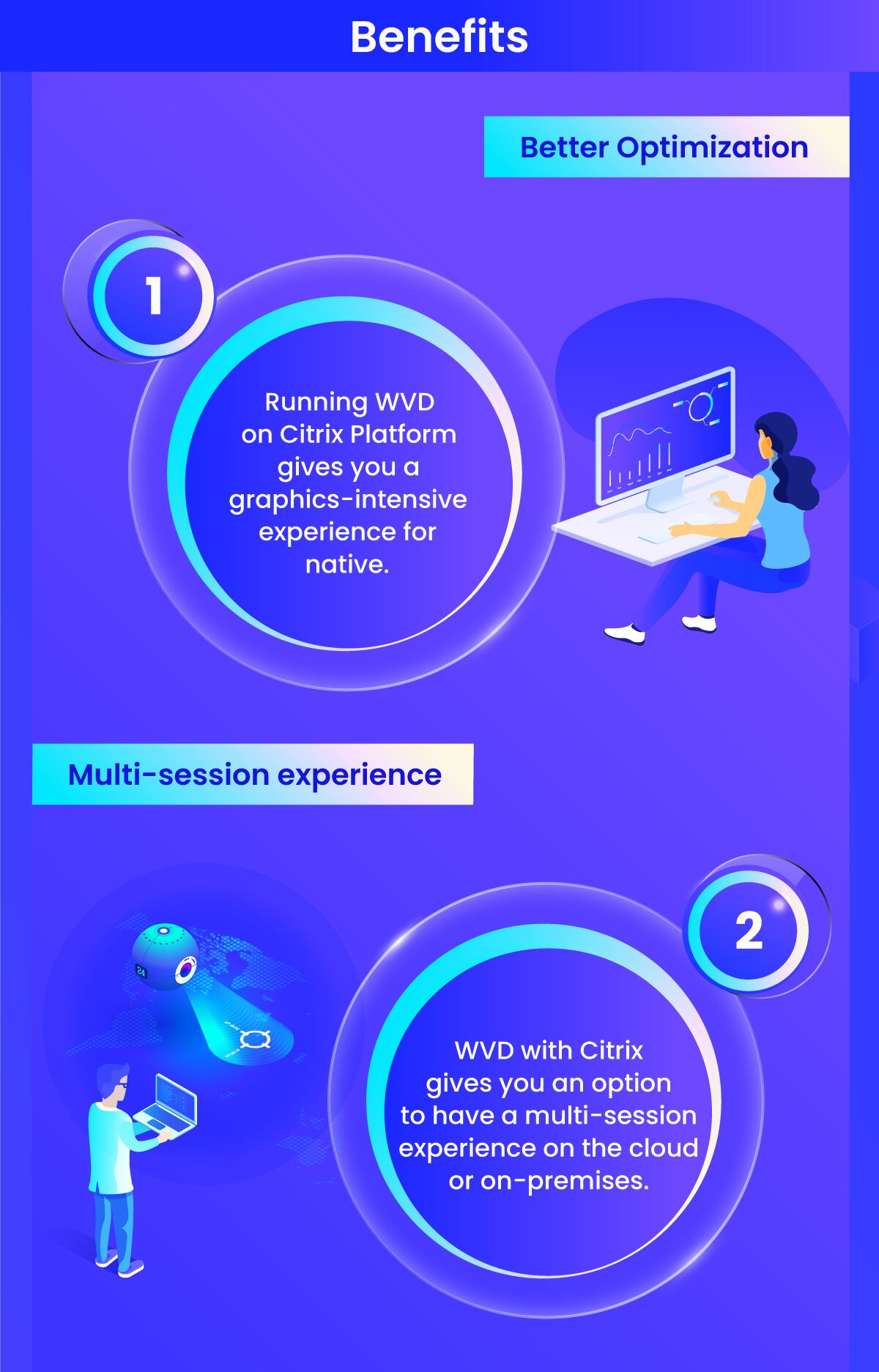 Benefits

Better Optimization

1

Running WVD on Citrix Platform gives you a graphics-intensive experience for native.

Multi-session experience

2

WVD with Citrix gives you an option to have a multi-session experience on the cloud or on-premises.